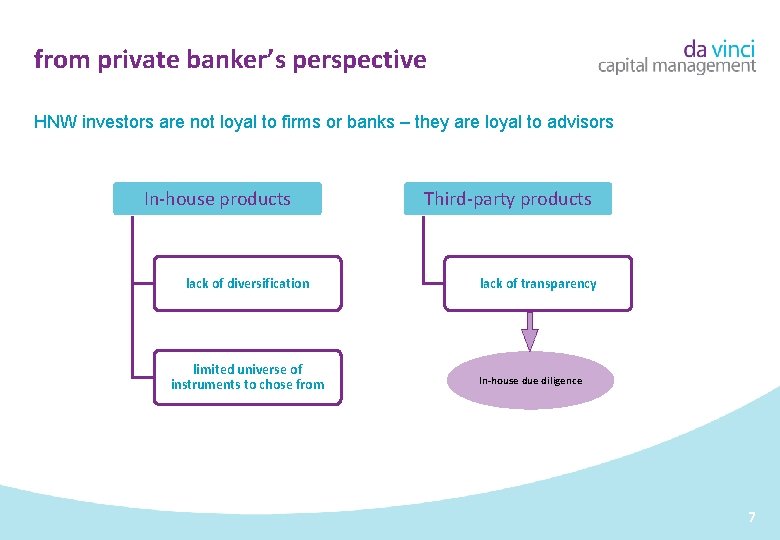 from private banker's perspective

da vinci
capital management

HNW investors are not loyal to firms or banks – they are loyal to advisors

In-house products

lack of diversification

limited universe of instruments to chose from

Third-party products

lack of transparency

In-house due diligence

7